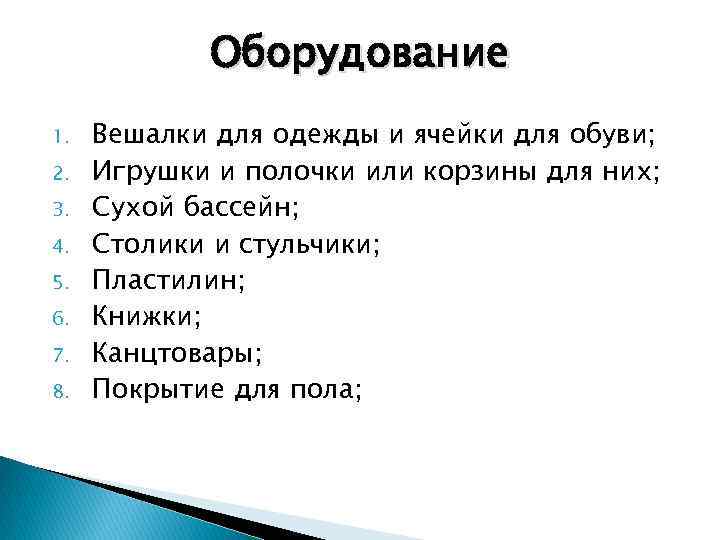 Оборудование

1. Вешалки для одежды и ячейки для обуви;
2. Игрушки и полочки или корзины для них;
3. Сухой бассейн;
4. Столики и стульчики;
5. Пластилин;
6. Книжки;
7. Канцтовары;
8. Покрытие для пола;